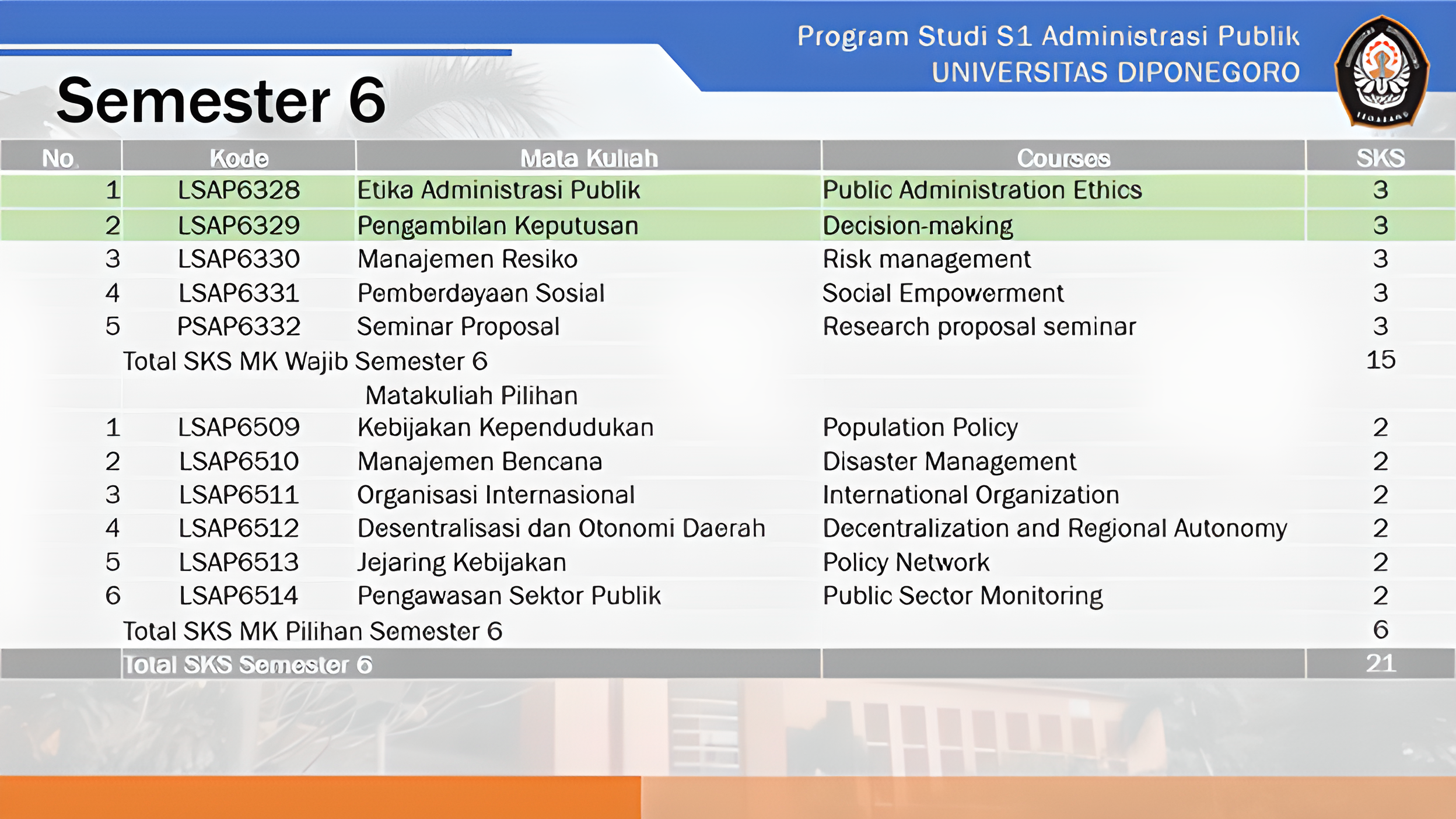 Program Studi S1 Administrasi Publik
UNIVERSITAS DIPONEGORO

Semester 6

| No | Kode | Mata Kuliah | Courses | SKS |
|---|---|---|---|---|
| 1 | LSAP6328 | Etika Administrasi Publik | Public Administration Ethics | 3 |
| 2 | LSAP6329 | Pengambilan Keputusan | Decision-making | 3 |
| 3 | LSAP6330 | Manajemen Resiko | Risk management | 3 |
| 4 | LSAP6331 | Pemberdayaan Sosial | Social Empowerment | 3 |
| 5 | PSAP6332 | Seminar Proposal | Research proposal seminar | 3 |
| | Total SKS MK Wajib Semester 6 | | | 15 |
| | | Matakuliah Pilihan | | |
| 1 | LSAP6509 | Kebijakan Kependudukan | Population Policy | 2 |
| 2 | LSAP6510 | Manajemen Bencana | Disaster Management | 2 |
| 3 | LSAP6511 | Organisasi Internasional | International Organization | 2 |
| 4 | LSAP6512 | Desentralisasi dan Otonomi Daerah | Decentralization and Regional Autonomy | 2 |
| 5 | LSAP6513 | Jejaring Kebijakan | Policy Network | 2 |
| 6 | LSAP6514 | Pengawasan Sektor Publik | Public Sector Monitoring | 2 |
| | Total SKS MK Pilihan Semester 6 | | | 6 |
| | Total SKS Semester 6 | | | 21 |